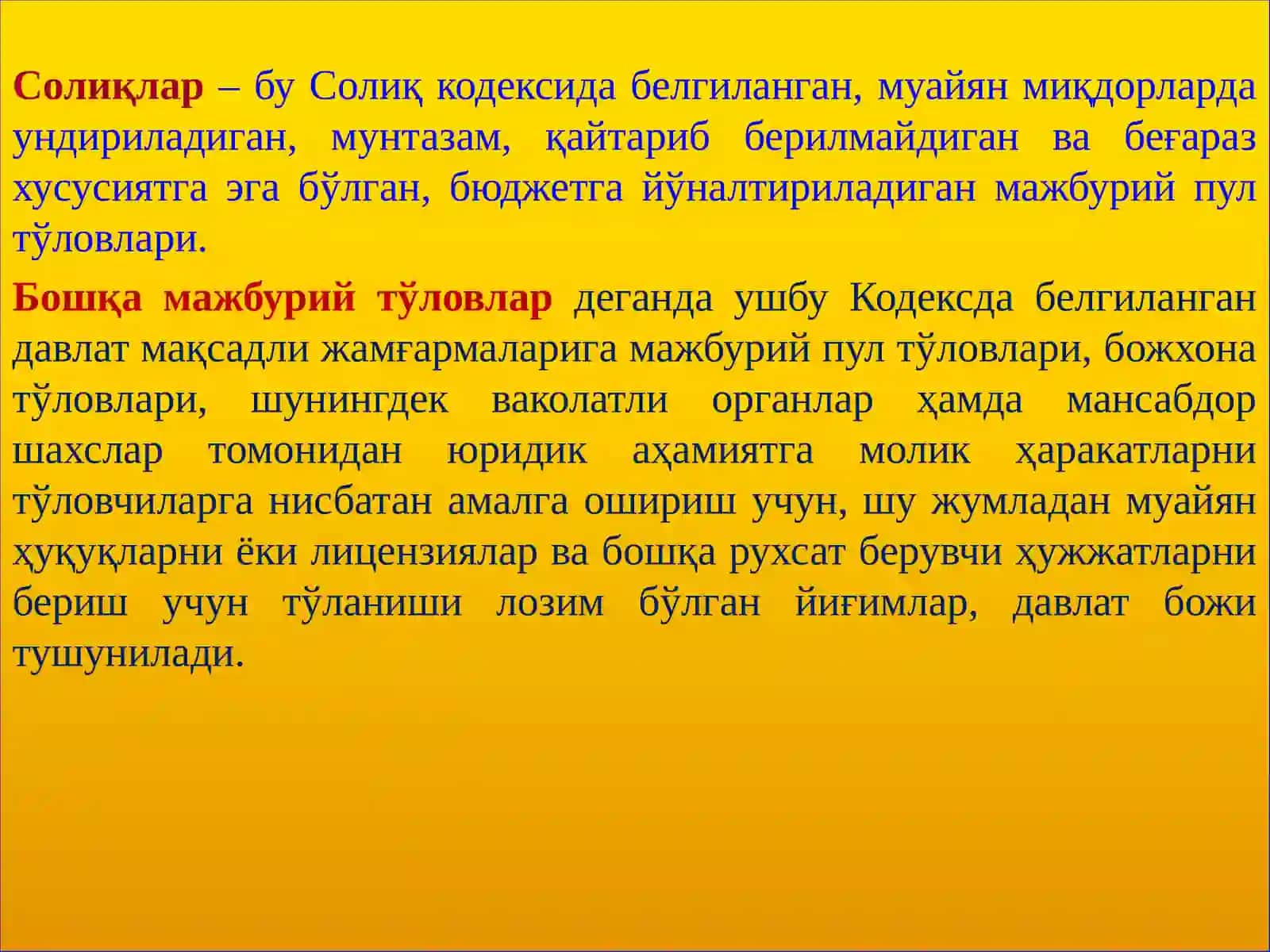 Солиқлар – бу Солиқ кодексида белгиланган, муайян миқдорларда ундириладиган, мунтазам, қайтариб берилмайдиган ва беғараз хусусиятга эга бўлган, бюджетга йўналтириладиган мажбурий пул тўловлари.

Бошқа мажбурий тўловлар деганда ушбу Кодексда белгиланган давлат мақсадли жамғармаларига мажбурий пул тўловлари, божхона тўловлари, шунингдек ваколатли органлар ҳамда мансабдор шахслар томонидан юридик аҳамиятга молик ҳаракатларни тўловчиларга нисбатан амалга ошириш учун, шу жумладан муайян ҳуқуқларни ёки лицензиялар ва бошқа рухсат берувчи ҳужжатларни бериш учун тўланиши лозим бўлган йиғимлар, давлат божи тушунилади.